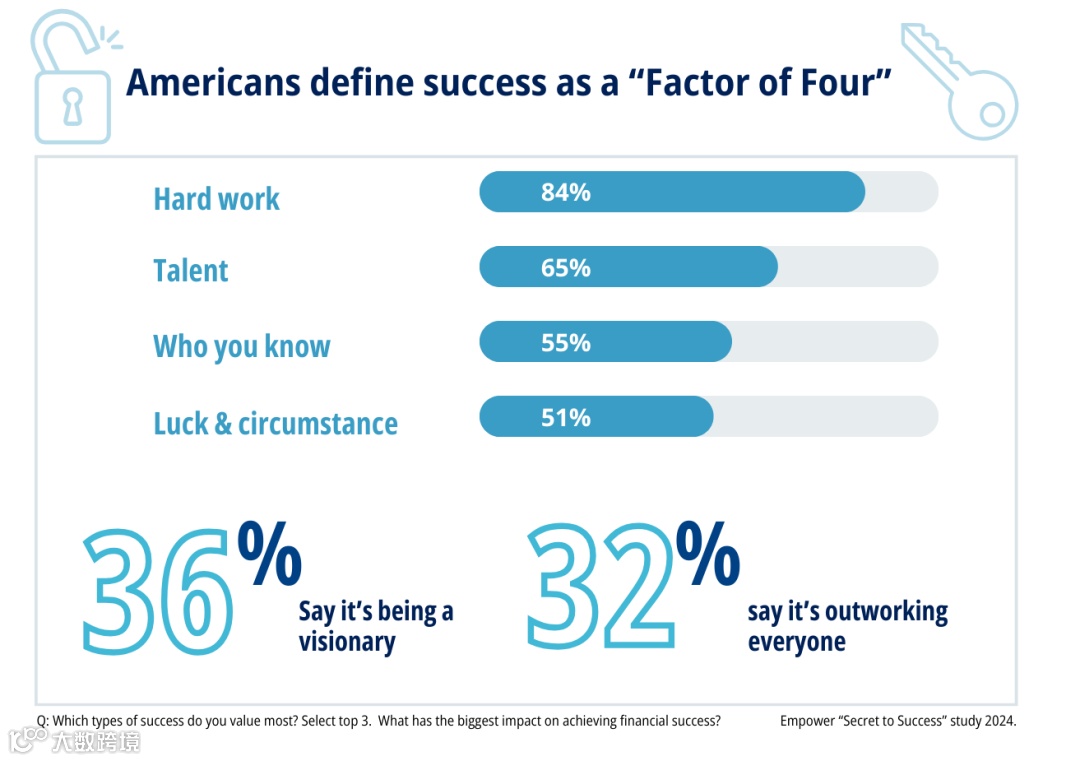 Americans define success as a “Factor of Four”

Hard work 84%

Talent 65%

Who you know 55%

Luck & circumstance 51%

36% Say it’s being a visionary

32% say it’s outworking everyone

Q: Which types of success do you value most? Select top 3. What has the biggest impact on achieving financial success?

Empower “Secret to Success” study 2024.

大数跨境